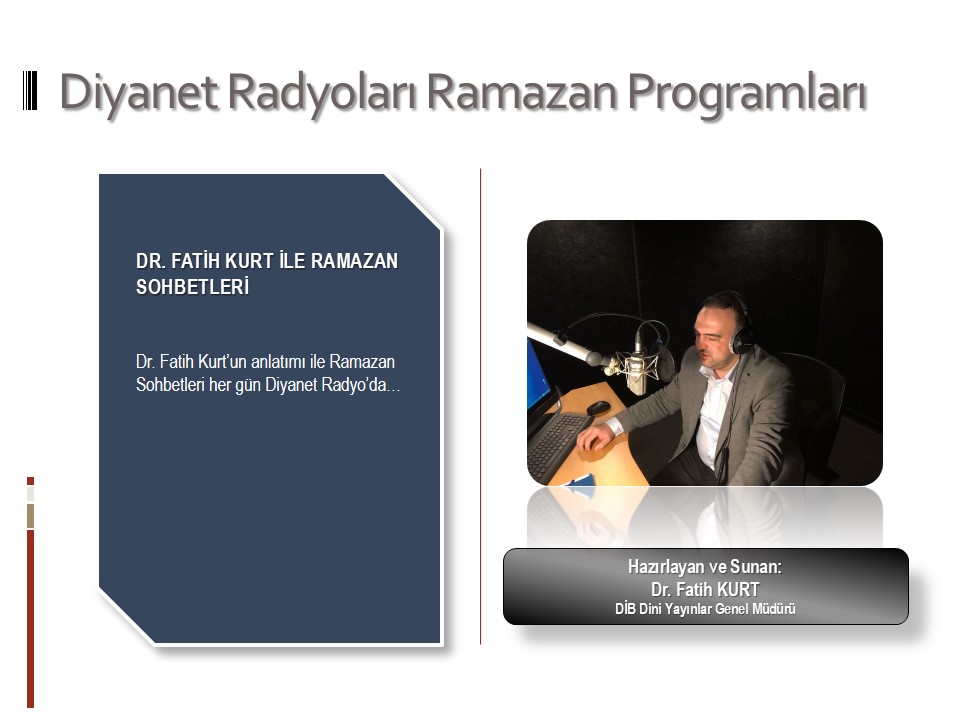 Diyanet Radyoları Ramazan Programları

DR. FATİH KURT İLE RAMAZAN SOHBETLERİ

Dr. Fatih Kurt'un anlatımı ile Ramazan Sohbetleri her gün Diyanet Radyo'da…

Hazırlayan ve Sunan:
Dr. Fatih KURT
DİB Dini Yayınlar Genel Müdürü